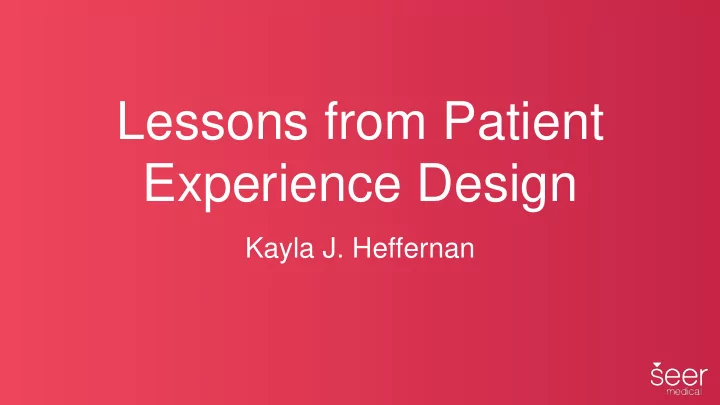 Lessons from Patient Experience Design

Kayla J. Heffernan

seer
medical